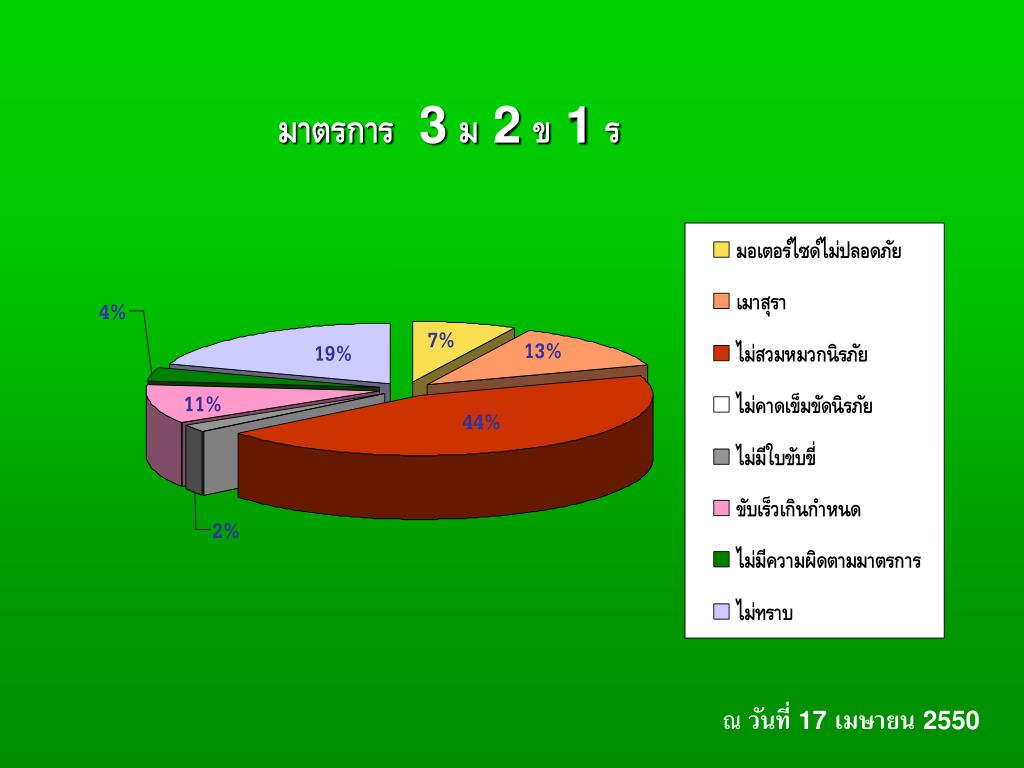 มาตรการ 3 ม 2 ข 1 ร

4%
19%
7%
13%
11%
44%
2%

มอเตอร์ไซด์ไม่ปลอดภัย
เมาสุรา
ไม่สวมหมวกนิรภัย
ไม่คาดเข็มขัดนิรภัย
ไม่มีใบขับขี่
ขับเร็วเกินกำหนด
ไม่มีความผิดตามมาตรการ
ไม่ทราบ

ณ วันที่ 17 เมษายน 2550